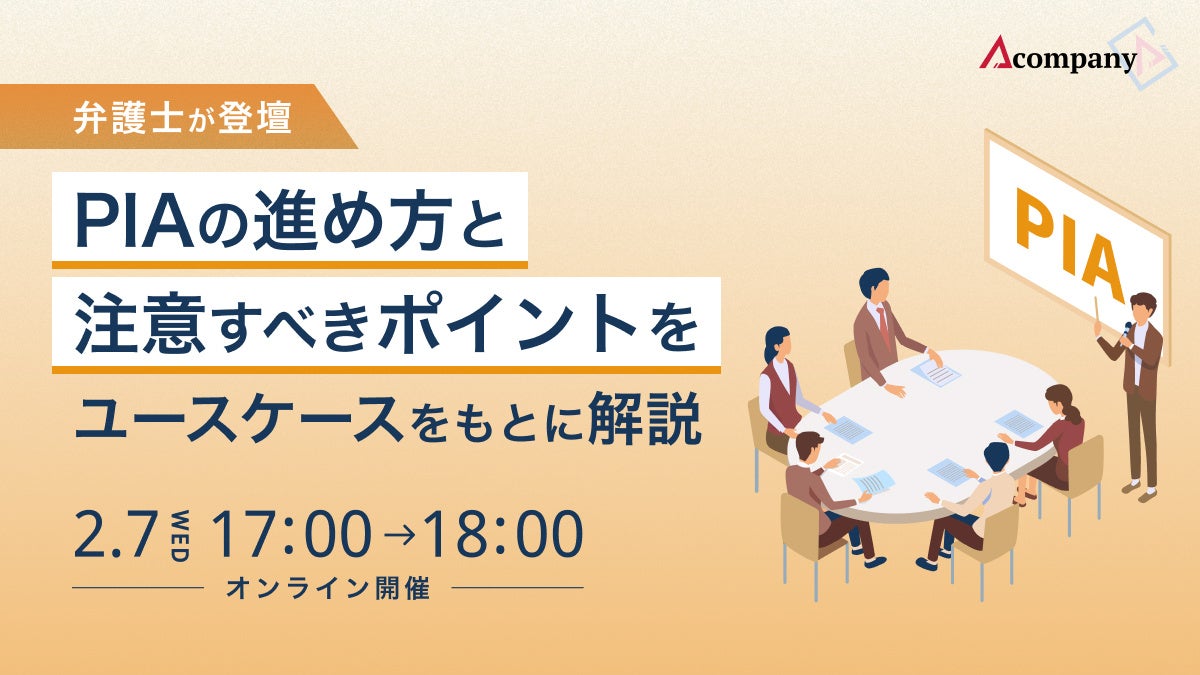 Acompany

弁護士が登壇

PIAの進め方と
注意すべきポイントを
ユースケースをもとに解説

2.7 WED 17:00→18:00
オンライン開催

PIA